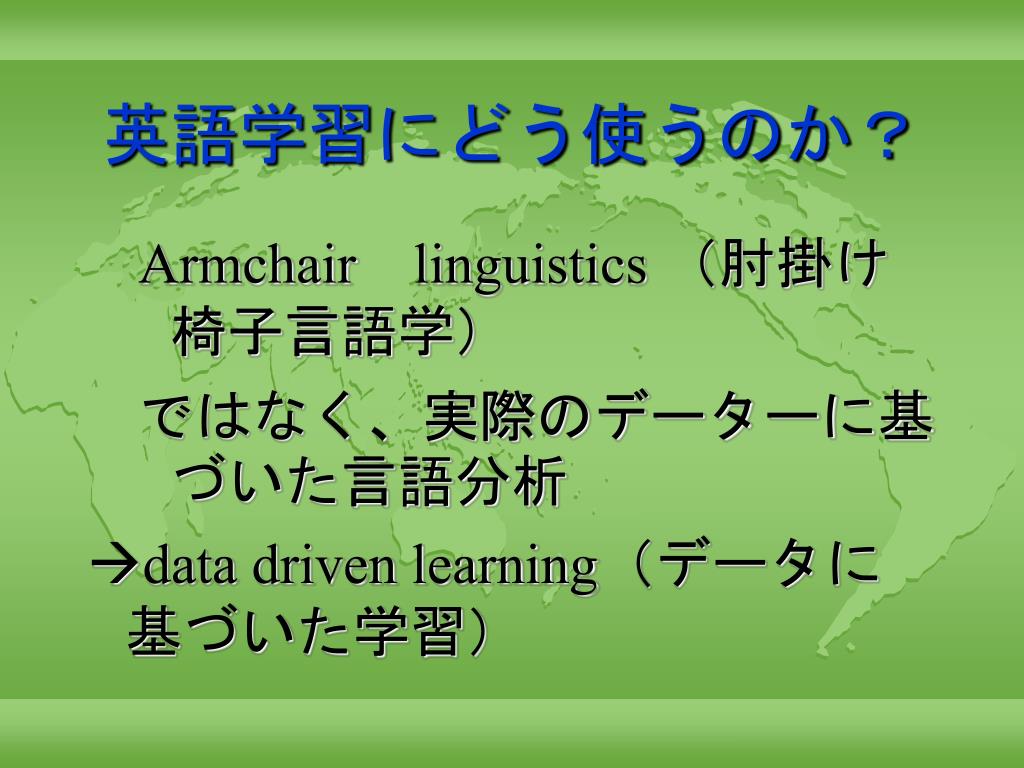 英語学習にどう使うのか？

Armchair　linguistics （肘掛け椅子言語学）

ではなく、実際のデーターに基づいた言語分析

→data driven learning（データに基づいた学習）